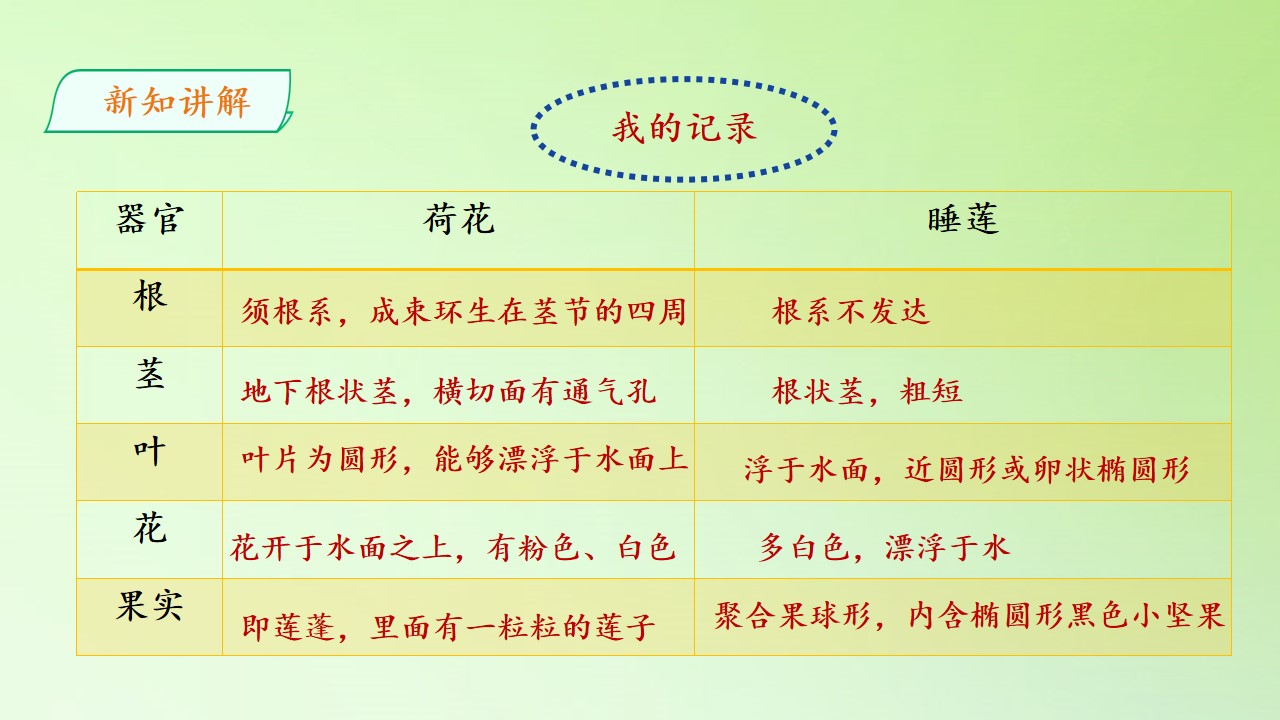 新知讲解

我的记录

| 器官 | 荷花 | 睡莲 |
|---|---|---|
| 根 | 须根系，成束环生在茎节的四周 | 根系不发达 |
| 茎 | 地下根状茎，横切面有通气孔 | 根状茎，粗短 |
| 叶 | 叶片为圆形，能够漂浮于水面上 | 浮于水面，近圆形或卵状椭圆形 |
| 花 | 花开于水面之上，有粉色、白色 | 多白色，漂浮于水 |
| 果实 | 即莲蓬，里面有一粒粒的莲子 | 聚合果球形，内含椭圆形黑色小坚果 |